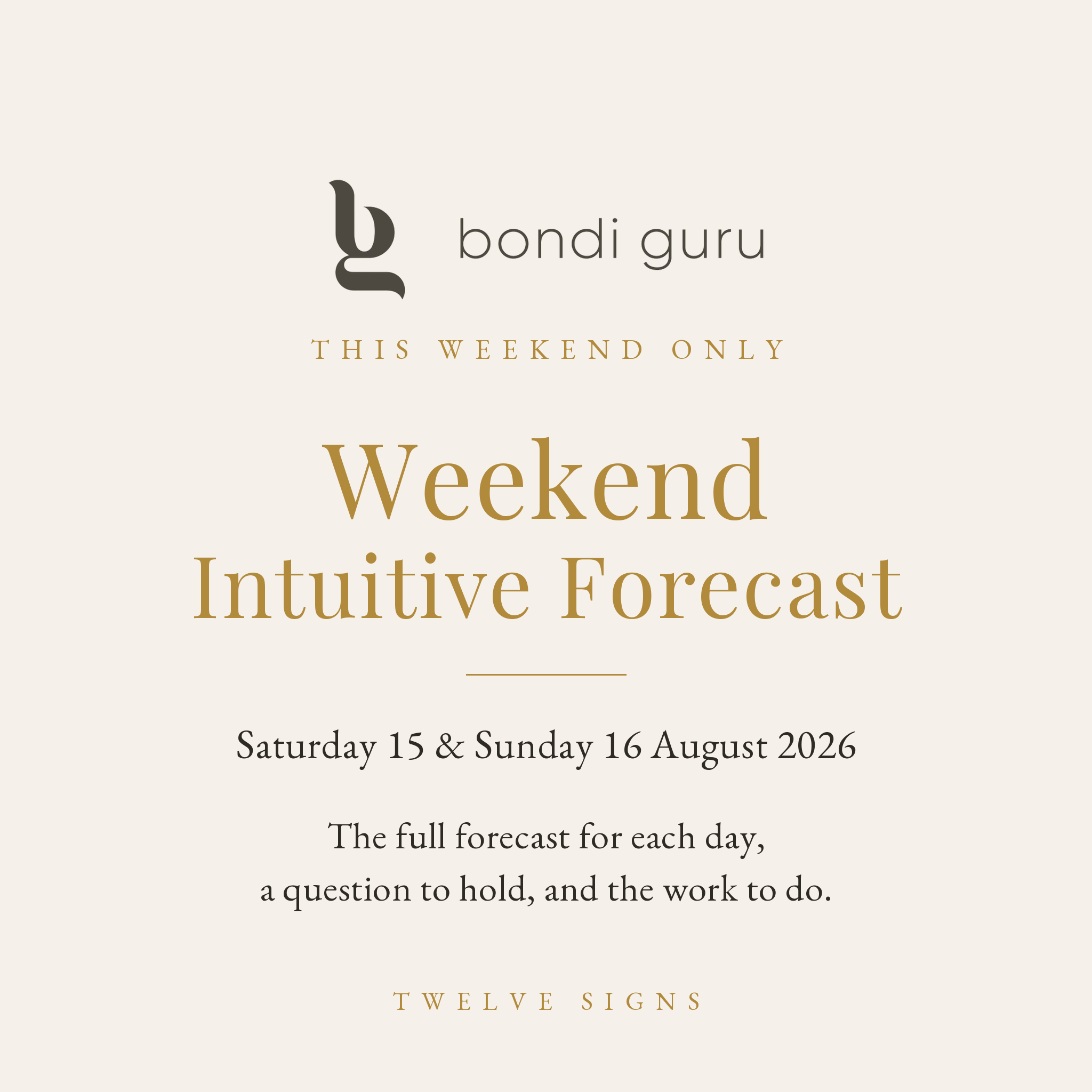 bondi guru

THIS WEEKEND ONLY

Weekend
Intuitive Forecast

Saturday 15 & Sunday 16 August 2026

The full forecast for each day, a question to hold, and the work to do.

TWELVE SIGNS